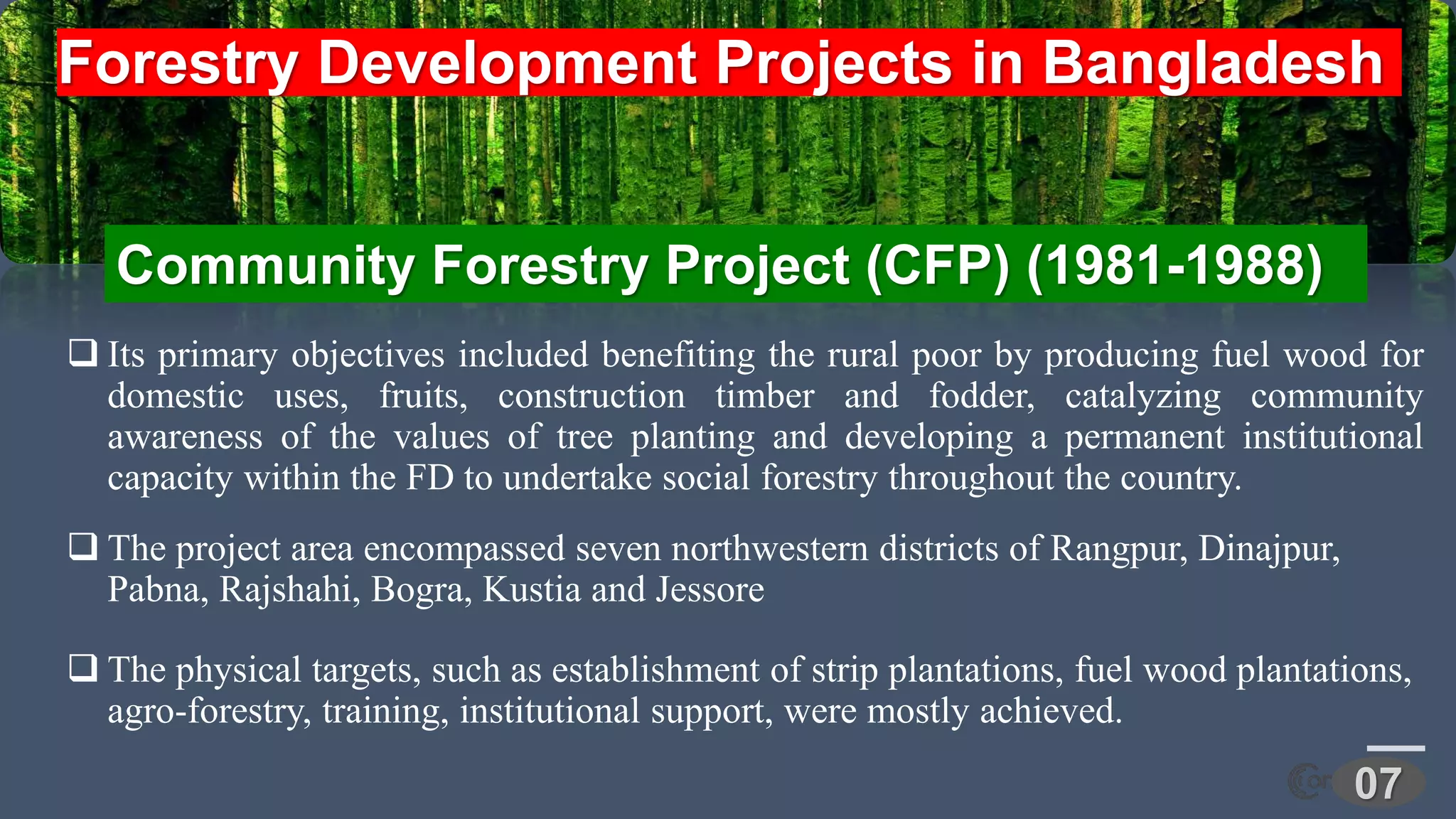 Forestry Development Projects in Bangladesh

Community Forestry Project (CFP) (1981-1988)

❑ Its primary objectives included benefiting the rural poor by producing fuel wood for domestic uses, fruits, construction timber and fodder, catalyzing community awareness of the values of tree planting and developing a permanent institutional capacity within the FD to undertake social forestry throughout the country.

❑ The project area encompassed seven northwestern districts of Rangpur, Dinajpur, Pabna, Rajshahi, Bogra, Kustia and Jessore

❑ The physical targets, such as establishment of strip plantations, fuel wood plantations, agro-forestry, training, institutional support, were mostly achieved.

07